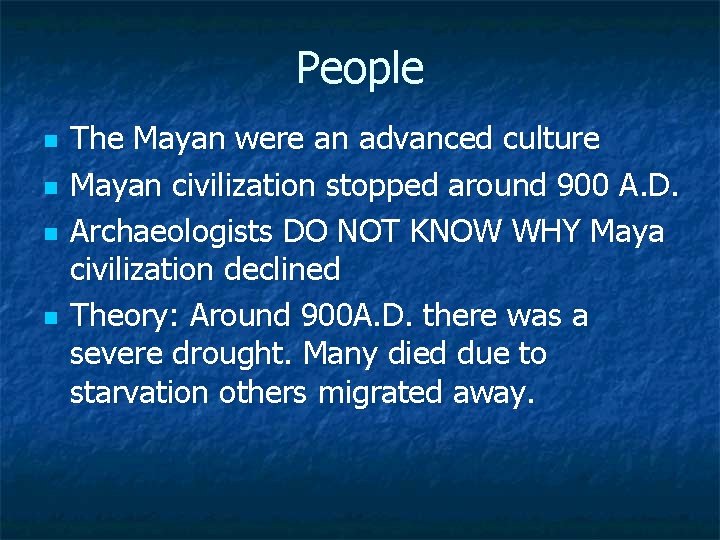 People

- The Mayan were an advanced culture
- Mayan civilization stopped around 900 A.D.
- Archaeologists DO NOT KNOW WHY Maya civilization declined
- Theory: Around 900A.D. there was a severe drought. Many died due to starvation others migrated away.